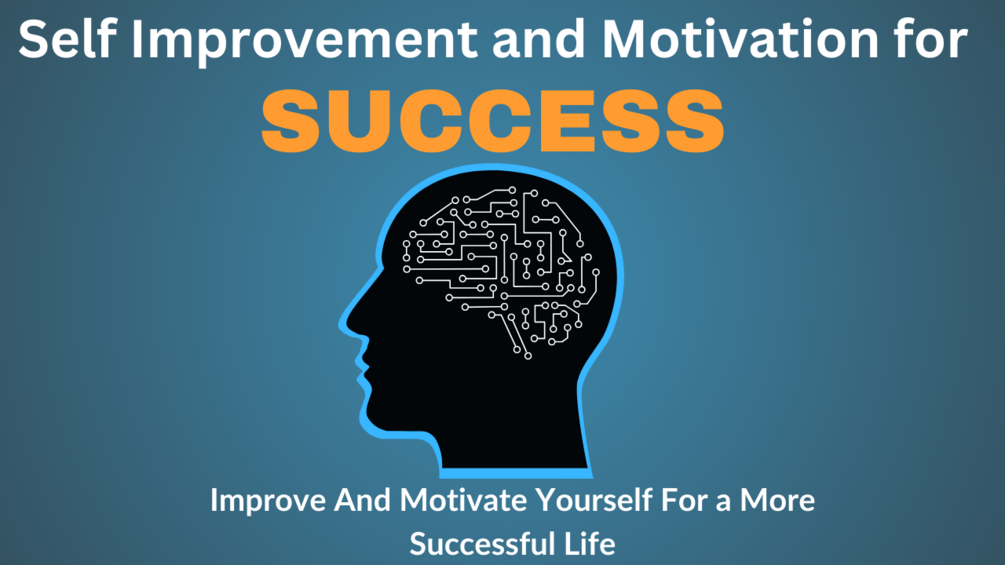 Self Improvement and Motivation for

SUCCESS

Improve And Motivate Yourself For a More Successful Life